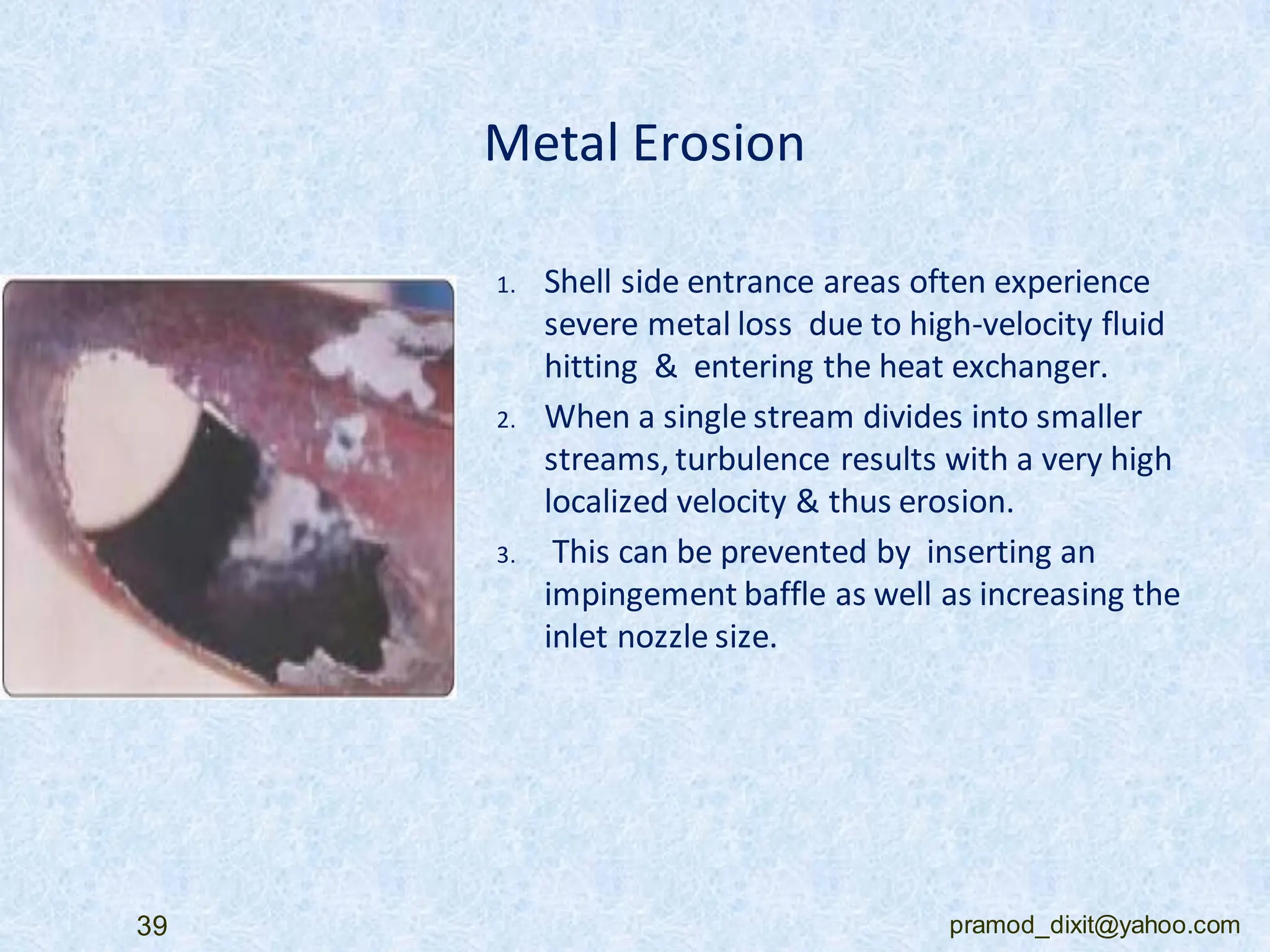 Metal Erosion

1. Shell side entrance areas often experience severe metal loss due to high-velocity fluid hitting & entering the heat exchanger.
2. When a single stream divides into smaller streams, turbulence results with a very high localized velocity & thus erosion.
3. This can be prevented by inserting an impingement baffle as well as increasing the inlet nozzle size.

39

pramod_dixit@yahoo.com